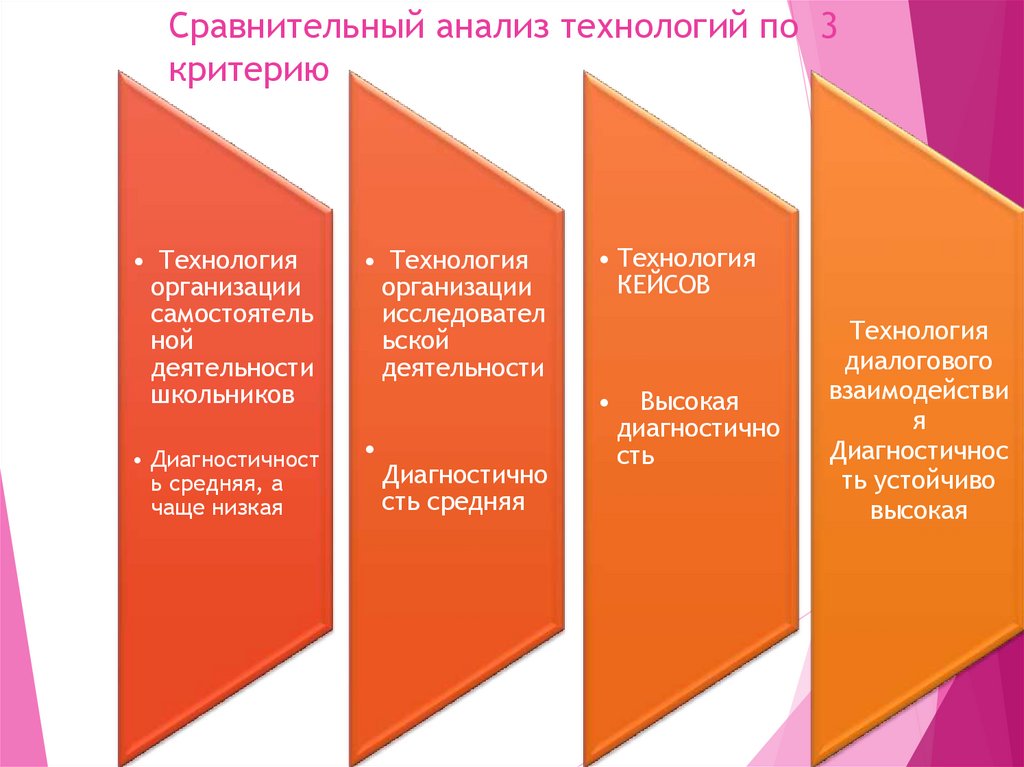 Сравнительный анализ технологий по 3 критерию

• Технология организации самостоятельной деятельности школьников

• Диагностичность средняя, а чаще низкая

• Технология организации исследовательской деятельности

• Диагностичность средняя

• Технология КЕЙСОВ

• Высокая диагностичность

Технология диалогового взаимодействия Диагностичность устойчиво высокая